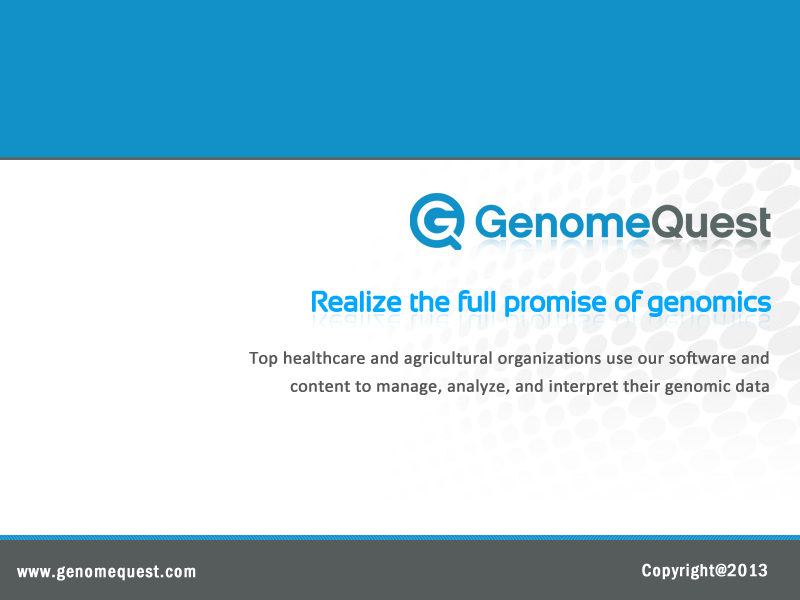 GenomeQuest

Realize the full promise of genomics

Top healthcare and agricultural organizations use our software and content to manage, analyze, and interpret their genomic data

www.genomequest.com

Copyright@2013